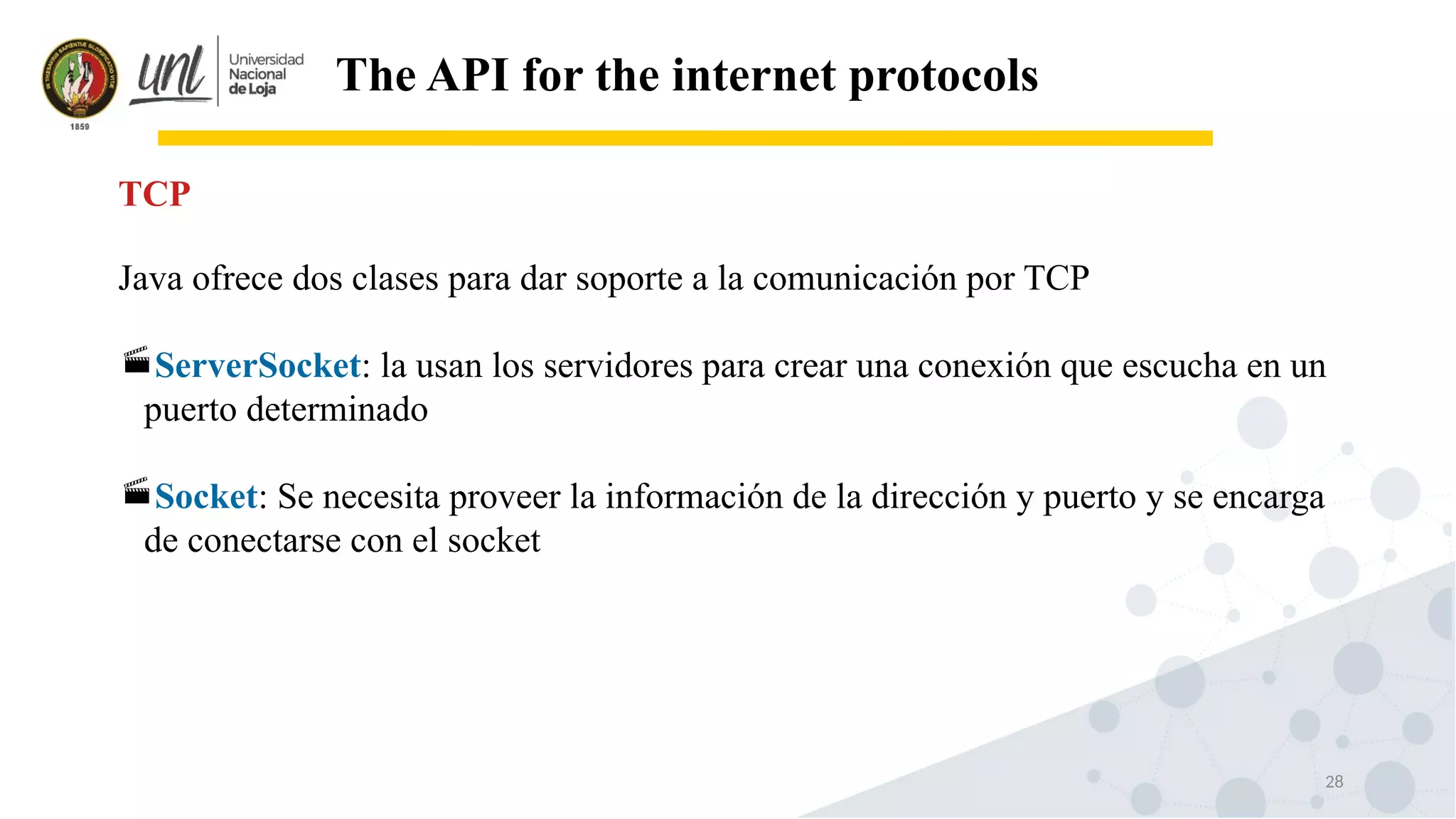 1859

unl Universidad Nacional de Loja

The API for the internet protocols

TCP

Java ofrece dos clases para dar soporte a la comunicación por TCP

ServerSocket: la usan los servidores para crear una conexión que escucha en un puerto determinado

Socket: Se necesita proveer la información de la dirección y puerto y se encarga de conectarse con el socket

28